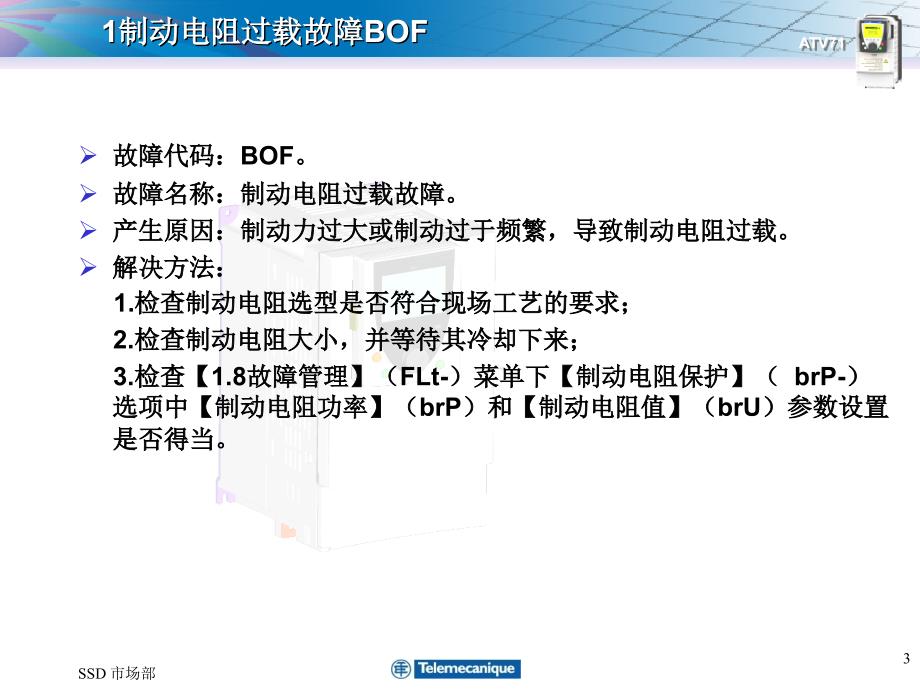 1制动电阻过载故障BOF

ATV71

➢ 故障代码：BOF。
➢ 故障名称：制动电阻过载故障。
➢ 产生原因：制动力过大或制动过于频繁，导致制动电阻过载。
➢ 解决方法：
1.检查制动电阻选型是否符合现场工艺的要求；
2.检查制动电阻大小，并等待其冷却下来；
3.检查【1.8故障管理】（FLt-）菜单下【制动电阻保护】（ brP-）选项中【制动电阻功率】（brP）和【制动电阻值】（brU）参数设置是否得当。

SSD 市场部

Telemecanique

3